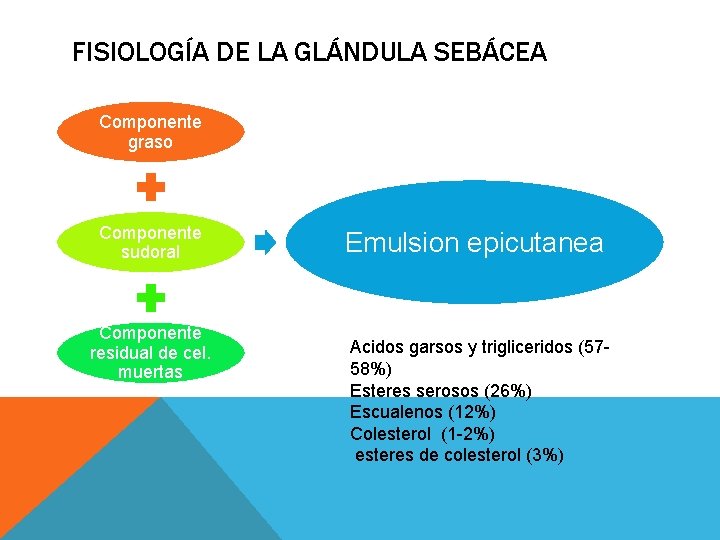 FISIOLOGÍA DE LA GLÁNDULA SEBÁCEA

Componente graso

Componente sudoral

Componente residual de cel. muertas

Emulsion epicutanea

Acidos garsos y trigliceridos (57-58%)
Esteres serosos (26%)
Escualenos (12%)
Colesterol (1-2%)
esteres de colesterol (3%)